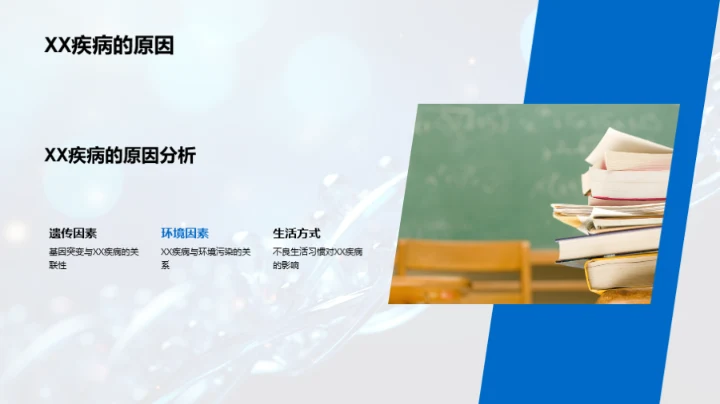 XX疾病的原因

XX疾病的原因分析

遗传因素
基因突变与XX疾病的关联性

环境因素
XX疾病与环境污染的关系

生活方式
不良生活习惯对XX疾病的影响